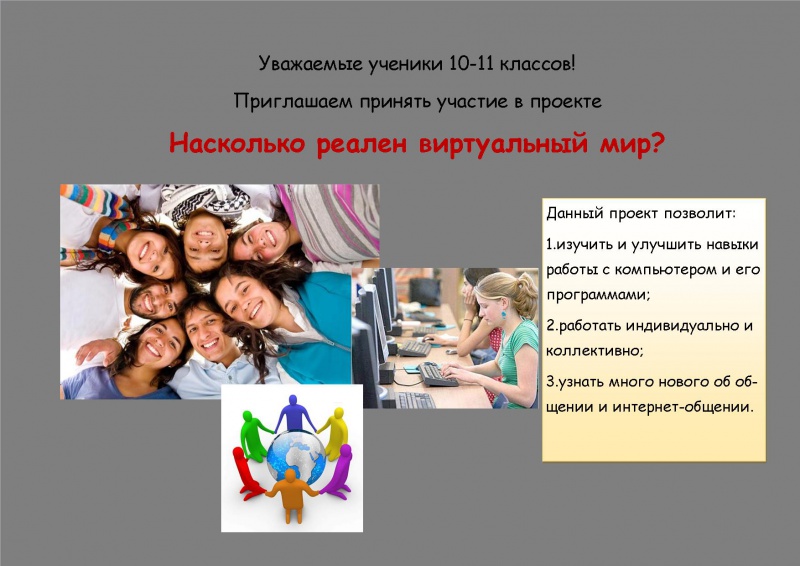 Уважаемые ученики 10-11 классов!

Приглашаем принять участие в проекте

Насколько реален виртуальный мир?

Данный проект позволит:

1.изучить и улучшить навыки работы с компьютером и его программами;

2.работать индивидуально и коллективно;

3.узнать много нового об общении и интернет-общении.